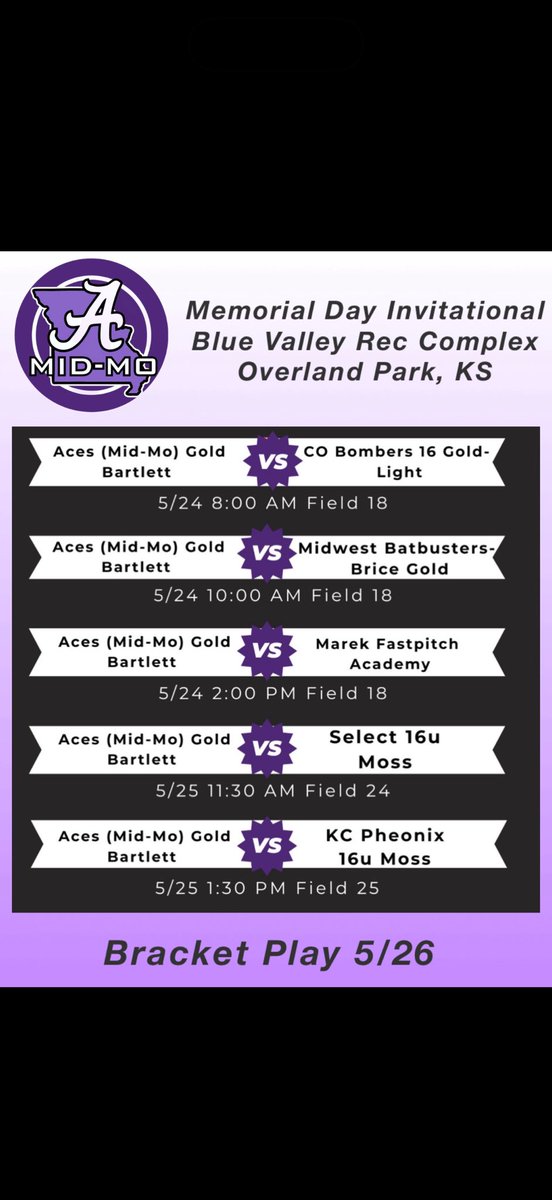 A
MID-MO

Memorial Day Invitational
Blue Valley Rec Complex
Overland Park, KS

Aces (Mid-Mo) Gold Bartlett VS CO Bombers 16 Gold-Light
5/24 8:00 AM Field 18

Aces (Mid-Mo) Gold Bartlett VS Midwest Batbusters-Brice Gold
5/24 10:00 AM Field 18

Aces (Mid-Mo) Gold Bartlett VS Marek Fastpitch Academy
5/24 2:00 PM Field 18

Aces (Mid-Mo) Gold Bartlett VS Select 16u Moss
5/25 11:30 AM Field 24

Aces (Mid-Mo) Gold Bartlett VS KC Pheonix 16u Moss
5/25 1:30 PM Field 25

Bracket Play 5/26